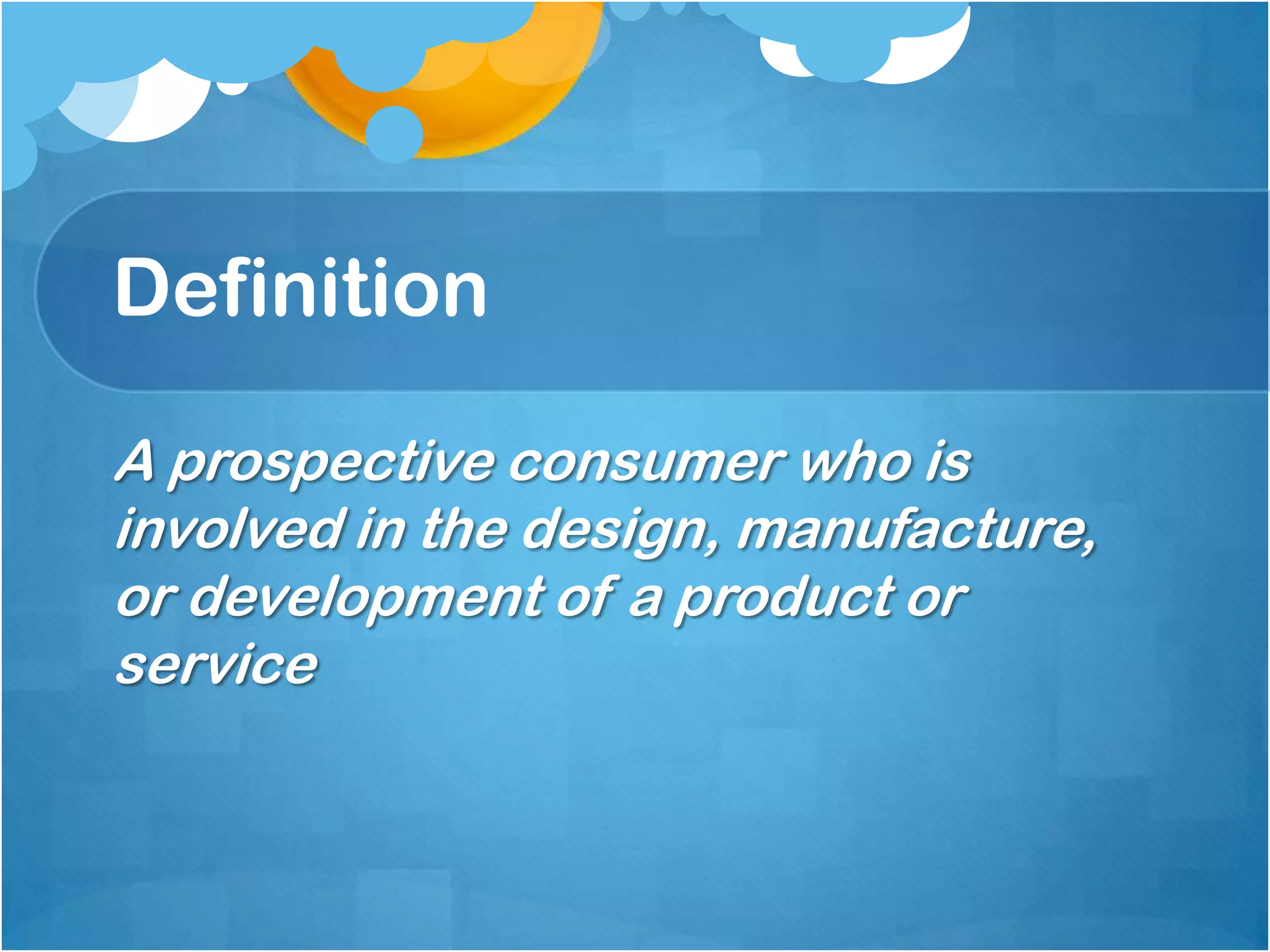 Definition

A prospective consumer who is involved in the design, manufacture, or development of a product or service